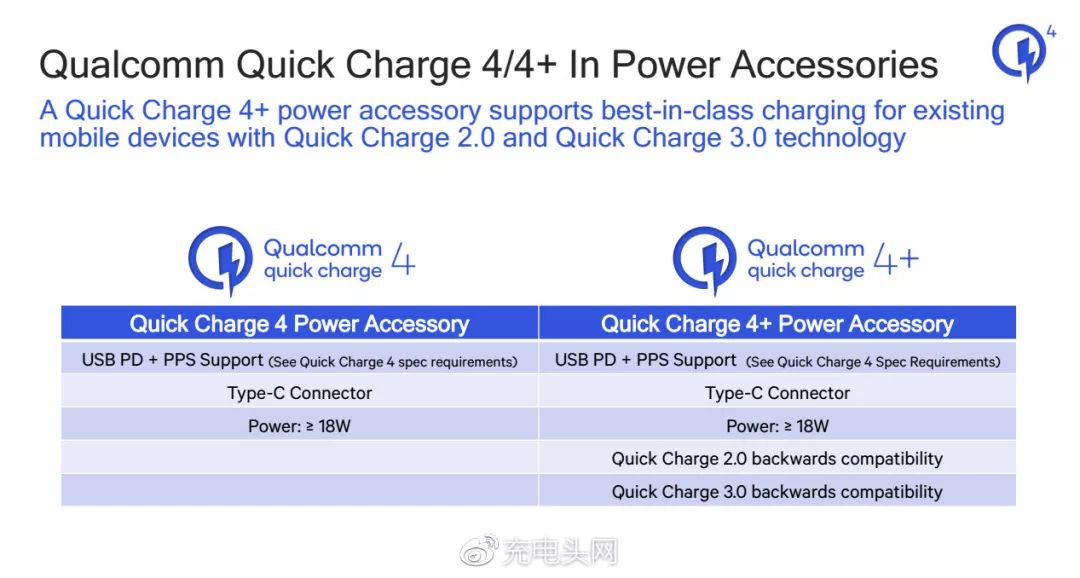 Qualcomm Quick Charge 4/4+ In Power Accessories

4

A Quick Charge 4+ power accessory supports best-in-class charging for existing mobile devices with Quick Charge 2.0 and Quick Charge 3.0 technology

Qualcomm quick charge 4

Qualcomm quick charge 4+

| Quick Charge 4 Power Accessory | Quick Charge 4+ Power Accessory |
|---|---|
| USB PD + PPS Support (See Quick Charge 4 spec requirements) | USB PD + PPS Support (See Quick Charge 4 Spec Requirements) |
| Type-C Connector | Type-C Connector |
| Power: ≥ 18W | Power: ≥ 18W |
| | Quick Charge 2.0 backwards compatibility |
| | Quick Charge 3.0 backwards compatibility |

充电头网